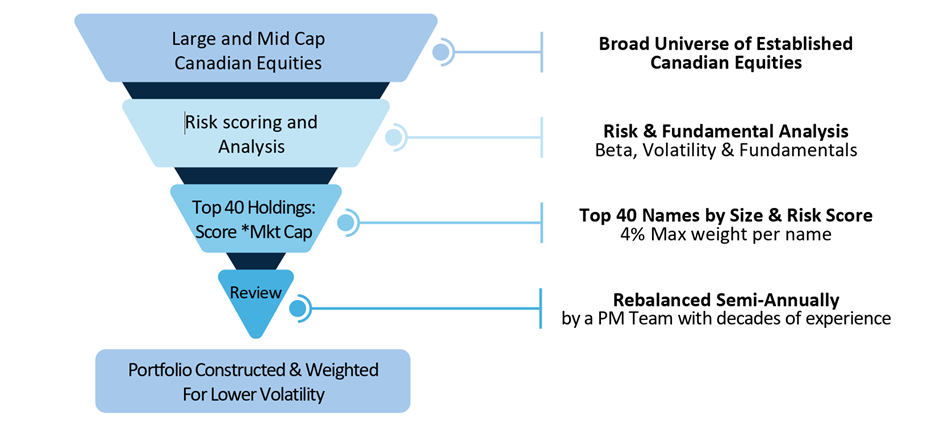 Large and Mid Cap Canadian Equities

Broad Universe of Established Canadian Equities

Risk scoring and Analysis

Risk & Fundamental Analysis
Beta, Volatility & Fundamentals

Top 40 Holdings: Score *Mkt Cap

Top 40 Names by Size & Risk Score
4% Max weight per name

Review

Rebalanced Semi-Annually
by a PM Team with decades of experience

Portfolio Constructed & Weighted For Lower Volatility